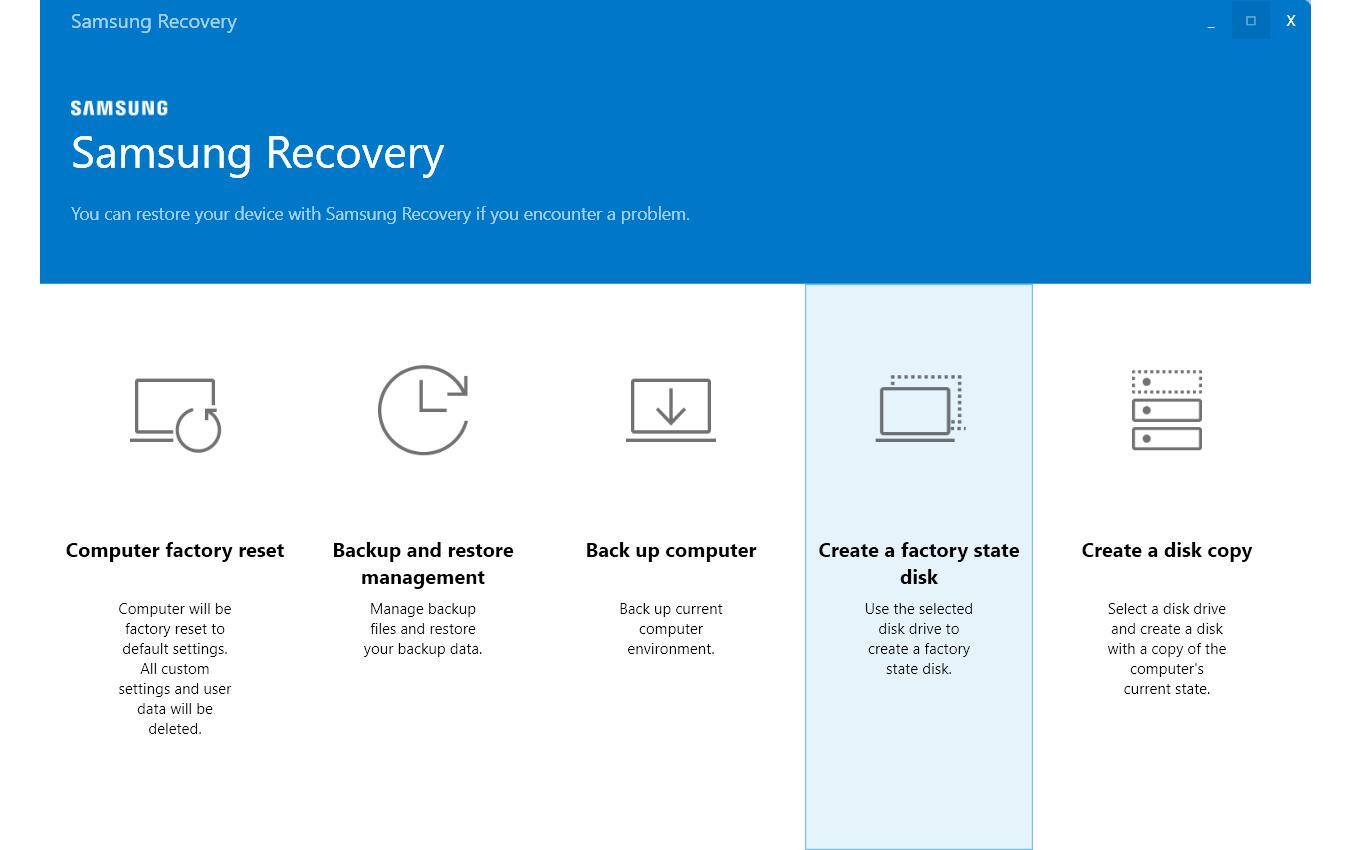 Samsung Recovery

_ □ X

SAMSUNG

Samsung Recovery

You can restore your device with Samsung Recovery if you encounter a problem.

Computer factory reset

Computer will be factory reset to default settings. All custom settings and user data will be deleted.

Backup and restore management

Manage backup files and restore your backup data.

Back up computer

Back up current computer environment.

Create a factory state disk

Use the selected disk drive to create a factory state disk.

Create a disk copy

Select a disk drive and create a disk with a copy of the computer's current state.